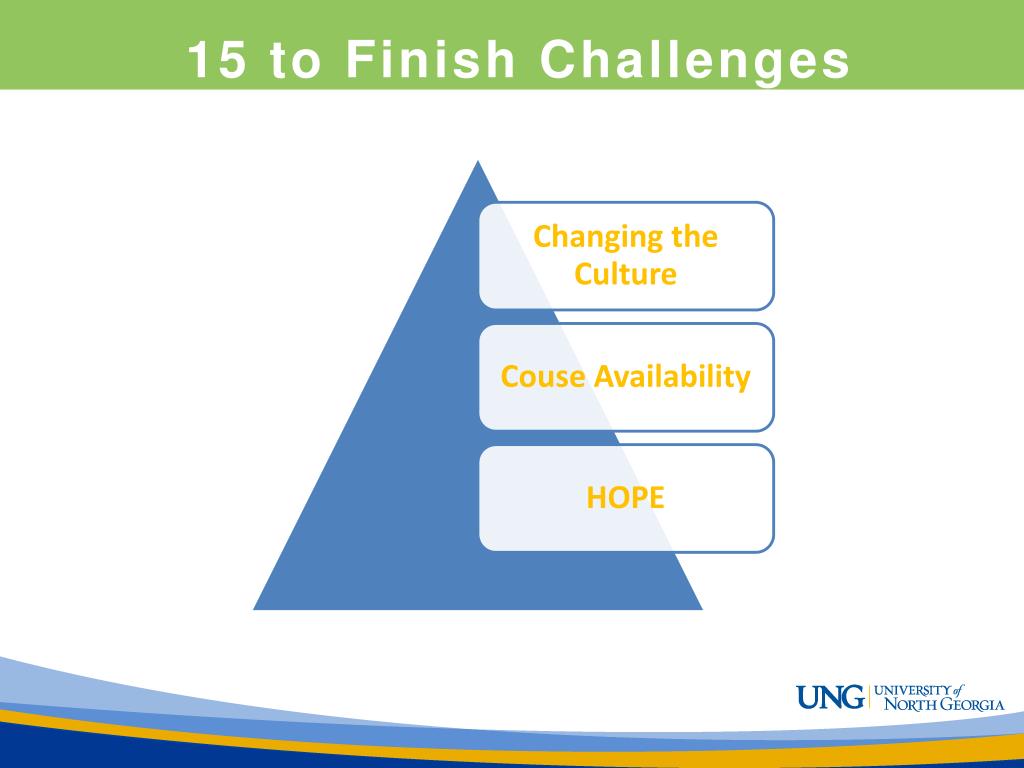 15 to Finish Challenges

Changing the Culture

Couse Availability

HOPE

UNG UNIVERSITY of NORTH GEORGIA